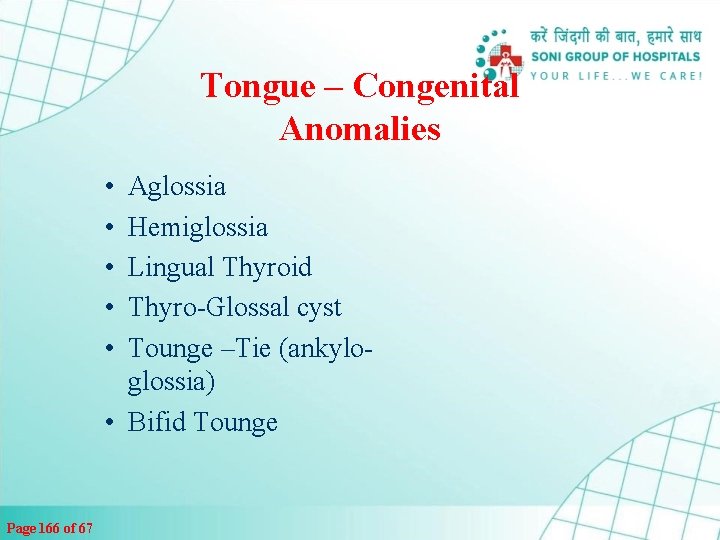 करें जिंदगी की बात, हमारे साथ
SONI GROUP OF HOSPITALS
YOUR LIFE...WE CARE!

Tongue – Congenital Anomalies

• Aglossia
• Hemiglossia
• Lingual Thyroid
• Thyro-Glossal cyst
• Tounge –Tie (ankylo-glossia)
• Bifid Tounge

Page 166 of 67